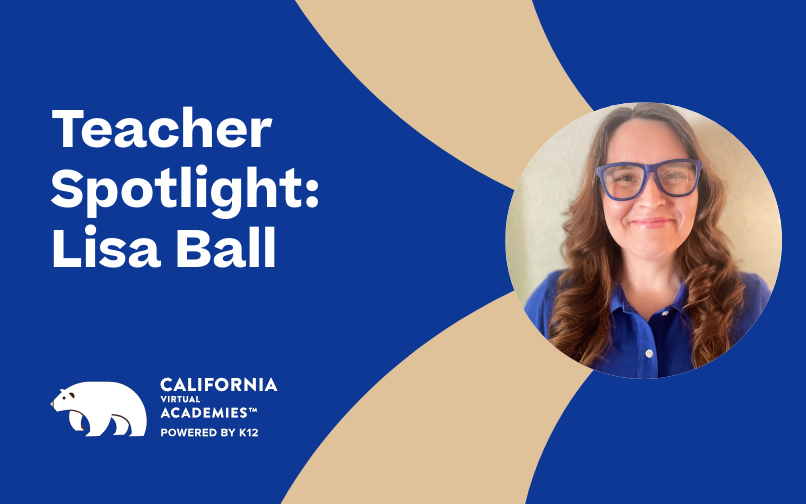 Teacher Spotlight: Lisa Ball

CALIFORNIA
VIRTUAL
ACADEMIES™
POWERED BY K12